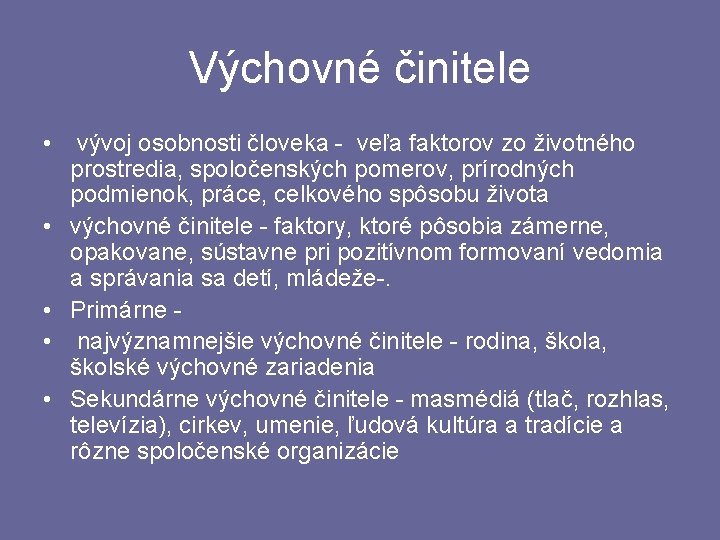 Výchovné činitele

• vývoj osobnosti človeka - veľa faktorov zo životného prostredia, spoločenských pomerov, prírodných podmienok, práce, celkového spôsobu života
• výchovné činitele - faktory, ktoré pôsobia zámerne, opakovane, sústavne pri pozitívnom formovaní vedomia a správania sa detí, mládeže-.
• Primárne -
• najvýznamnejšie výchovné činitele - rodina, škola, školské výchovné zariadenia
• Sekundárne výchovné činitele - masmédiá (tlač, rozhlas, televízia), cirkev, umenie, ľudová kultúra a tradície a rôzne spoločenské organizácie